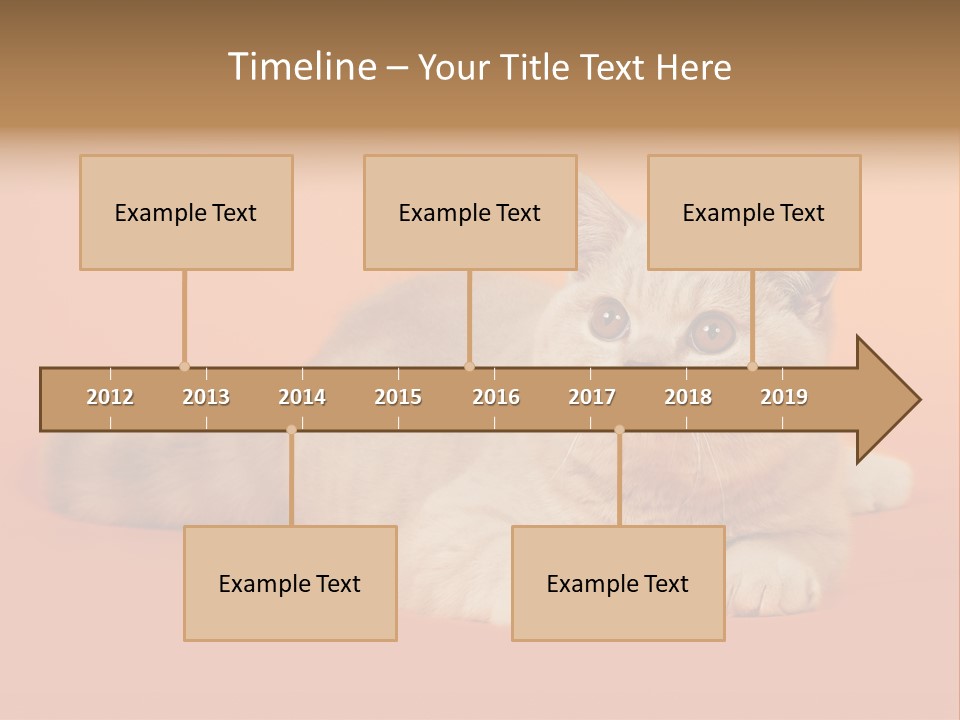 Timeline – Your Title Text Here

Example Text

Example Text

Example Text

2012 2013 2014 2015 2016 2017 2018 2019

Example Text

Example Text